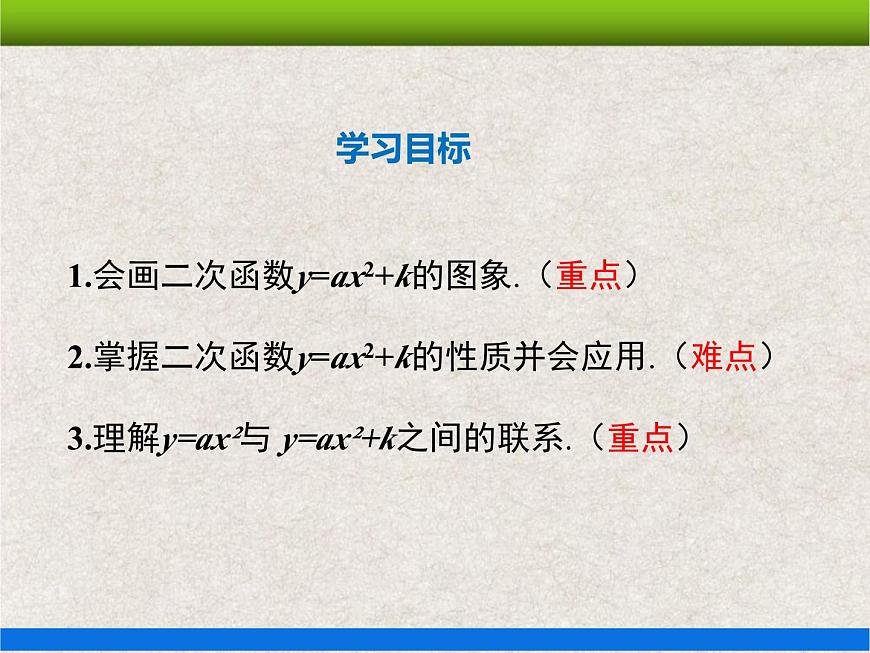 学习目标

1.会画二次函数$y=ax^2+k$的图象.（重点）

2.掌握二次函数$y=ax^2+k$的性质并会应用.（难点）

3.理解$y=ax^2$与 $y=ax^2+k$之间的联系.（重点）